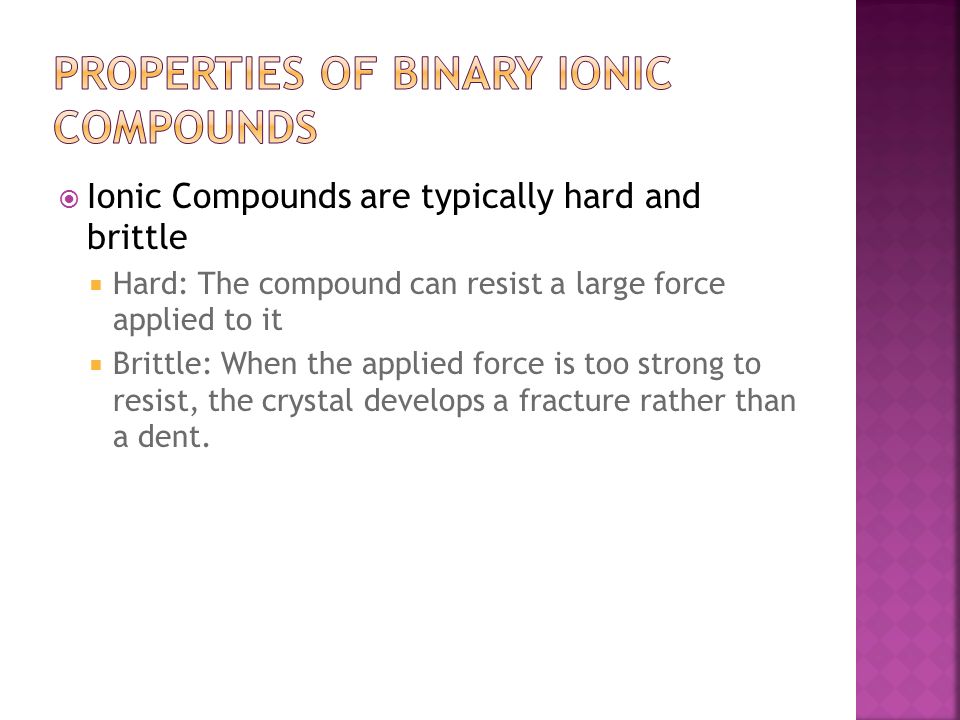 PROPERTIES OF BINARY IONIC COMPOUNDS

Ionic Compounds are typically hard and brittle

Hard: The compound can resist a large force applied to it

Brittle: When the applied force is too strong to resist, the crystal develops a fracture rather than a dent.